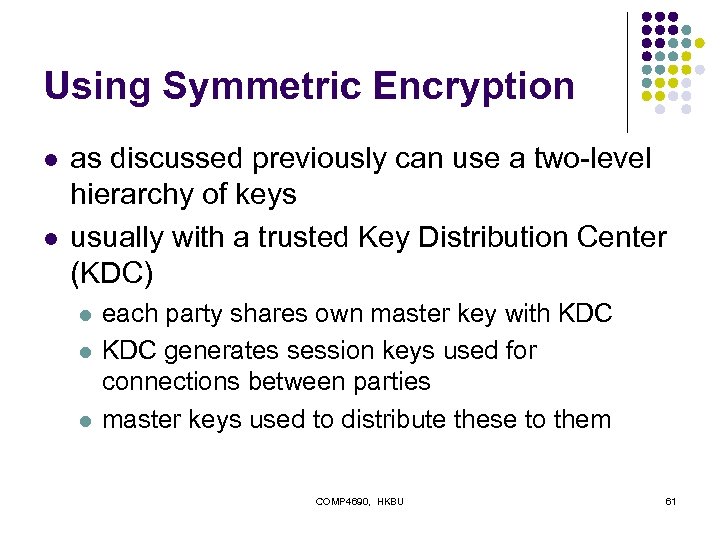 Using Symmetric Encryption

- as discussed previously can use a two-level hierarchy of keys
- usually with a trusted Key Distribution Center (KDC)
  - each party shares own master key with KDC
  - KDC generates session keys used for connections between parties
  - master keys used to distribute these to them

COMP4690, HKBU

61